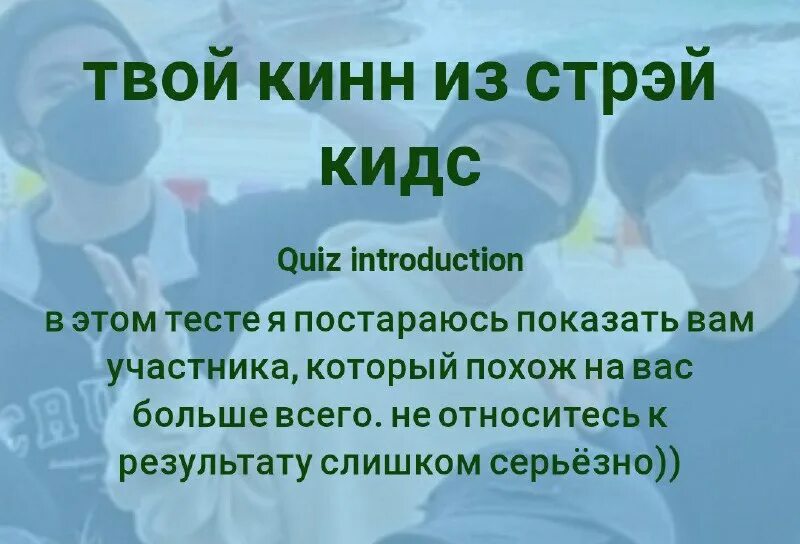 твой кинн из стрэй кидс

Quiz introduction

в этом тесте я постараюсь показать вам участника, который похож на вас больше всего. не относитесь к результату слишком серьёзно))